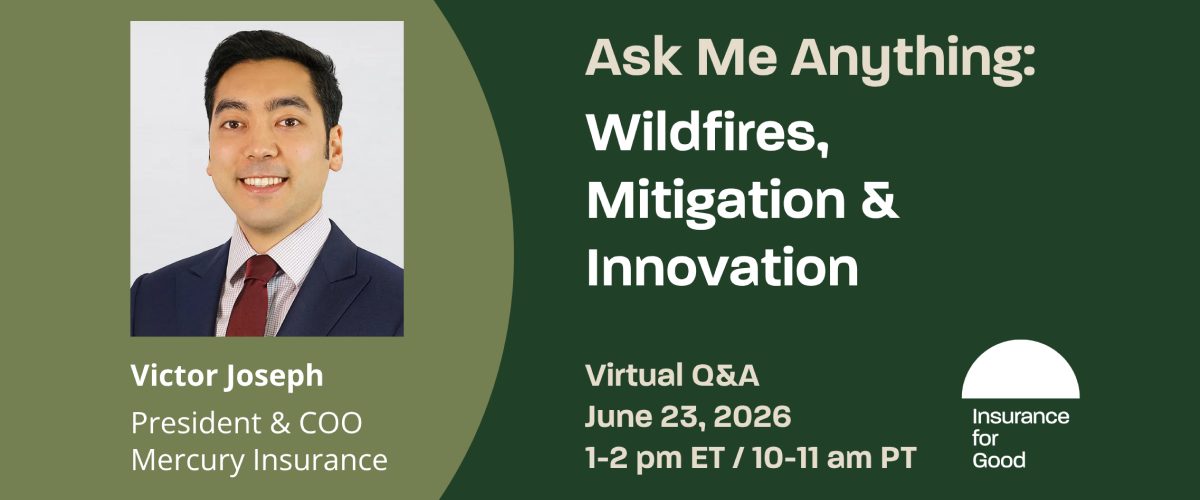 Victor Joseph
President & COO
Mercury Insurance

Ask Me Anything:
Wildfires, Mitigation & Innovation

Virtual Q&A
June 23, 2026
1-2 pm ET / 10-11 am PT

Insurance for Good